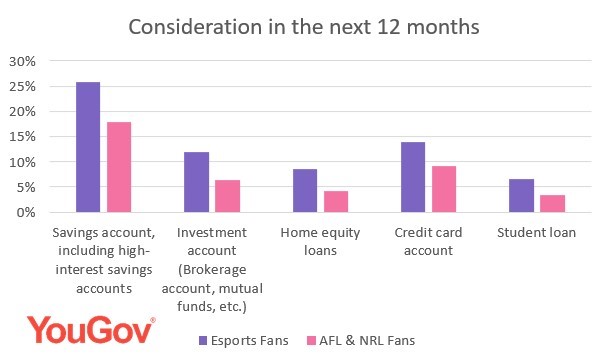 Consideration in the next 12 months

30%
25%
20%
15%
10%
5%
0%

Savings account, including high-interest savings accounts

Investment account (Brokerage account, mutual funds, etc.)

Home equity loans

Credit card account

Student loan

YouGov®

Esports Fans
AFL & NRL Fans